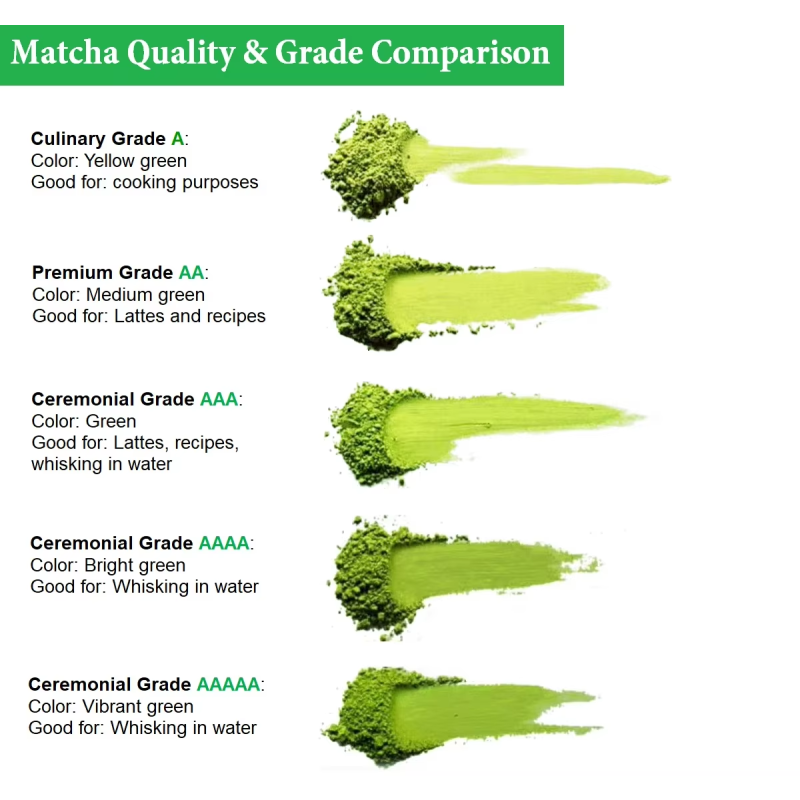 Matcha Quality & Grade Comparison

Culinary Grade A:
Color: Yellow green
Good for: cooking purposes

Premium Grade AA:
Color: Medium green
Good for: Lattes and recipes

Ceremonial Grade AAA:
Color: Green
Good for: Lattes, recipes, whisking in water

Ceremonial Grade AAAA:
Color: Bright green
Good for: Whisking in water

Ceremonial Grade AAAAA:
Color: Vibrant green
Good for: Whisking in water